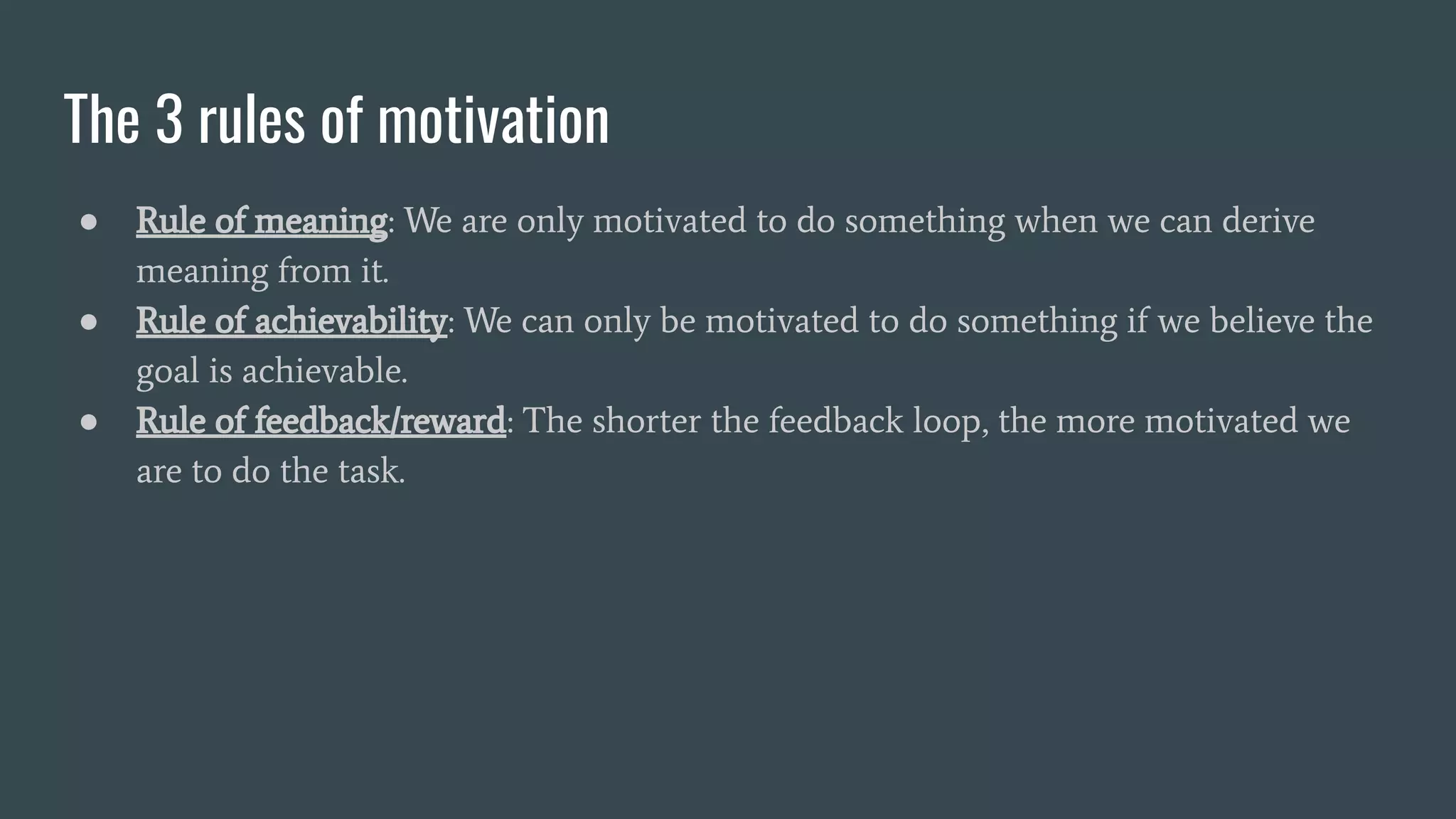 The 3 rules of motivation

● Rule of meaning: We are only motivated to do something when we can derive meaning from it.
● Rule of achievability: We can only be motivated to do something if we believe the goal is achievable.
● Rule of feedback/reward: The shorter the feedback loop, the more motivated we are to do the task.